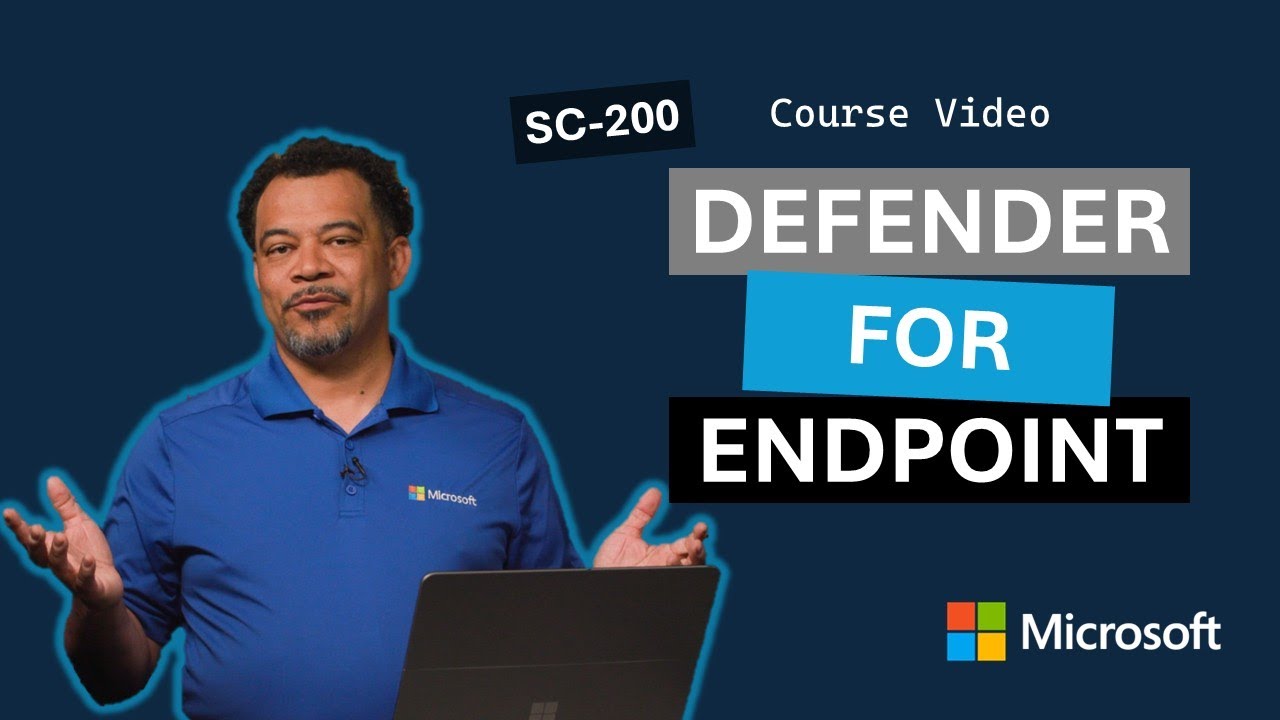 SC-200

Course Video

DEFENDER

FOR

ENDPOINT

Microsoft

Microsoft